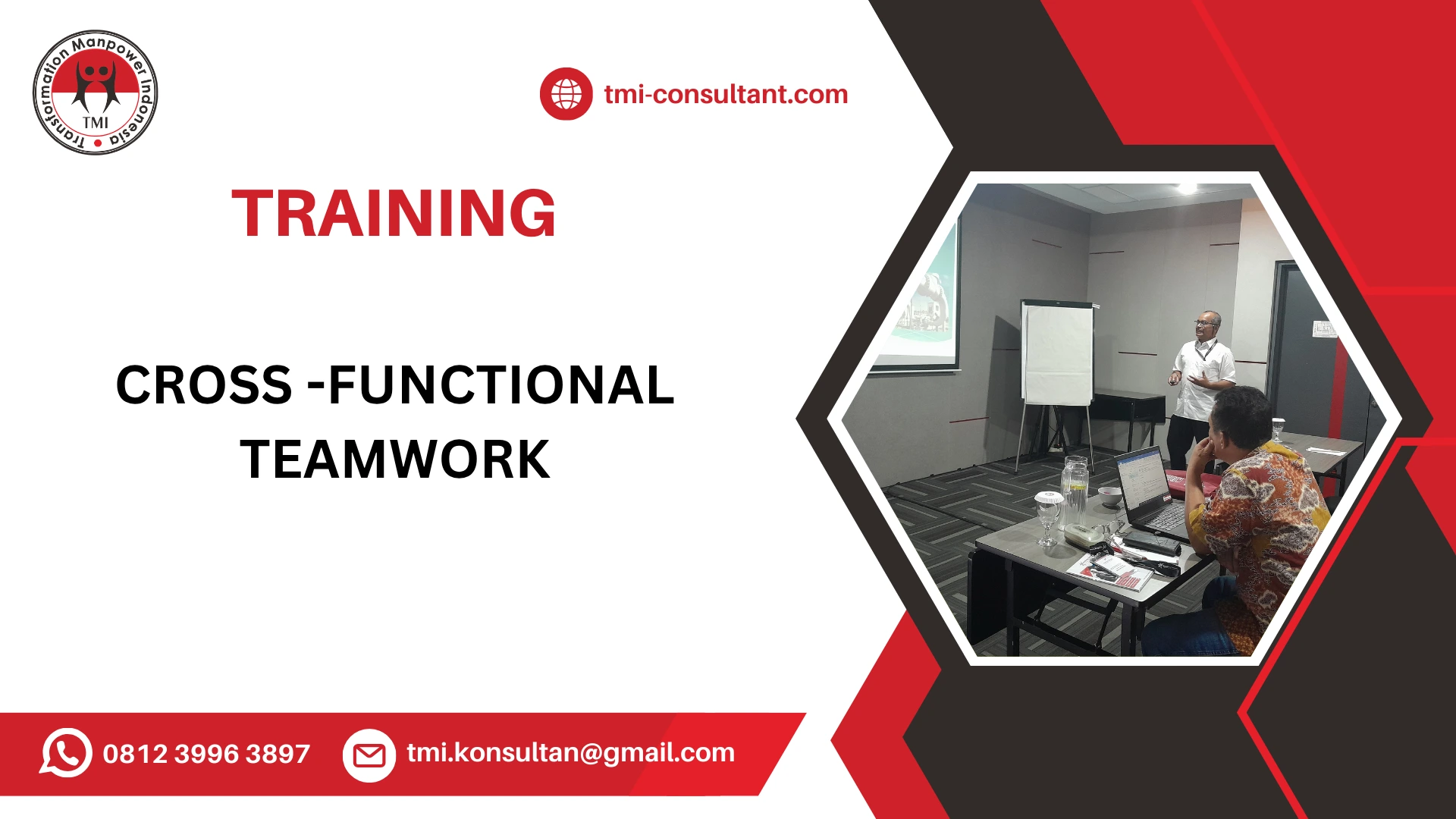 Transformation Manpower Indonesia
TMI

tmi-consultant.com

TRAINING

CROSS -FUNCTIONAL TEAMWORK

0812 3996 3897

tmi.konsultan@gmail.com